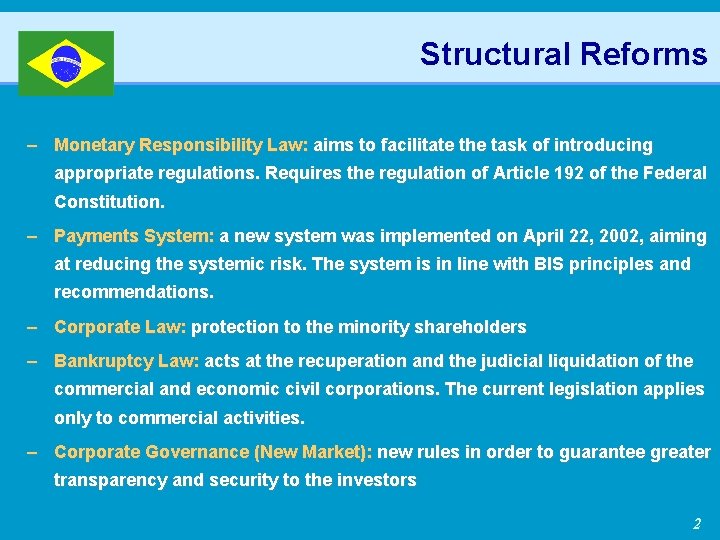 Structural Reforms

– Monetary Responsibility Law: aims to facilitate the task of introducing appropriate regulations. Requires the regulation of Article 192 of the Federal Constitution.

– Payments System: a new system was implemented on April 22, 2002, aiming at reducing the systemic risk. The system is in line with BIS principles and recommendations.

– Corporate Law: protection to the minority shareholders

– Bankruptcy Law: acts at the recuperation and the judicial liquidation of the commercial and economic civil corporations. The current legislation applies only to commercial activities.

– Corporate Governance (New Market): new rules in order to guarantee greater transparency and security to the investors

2